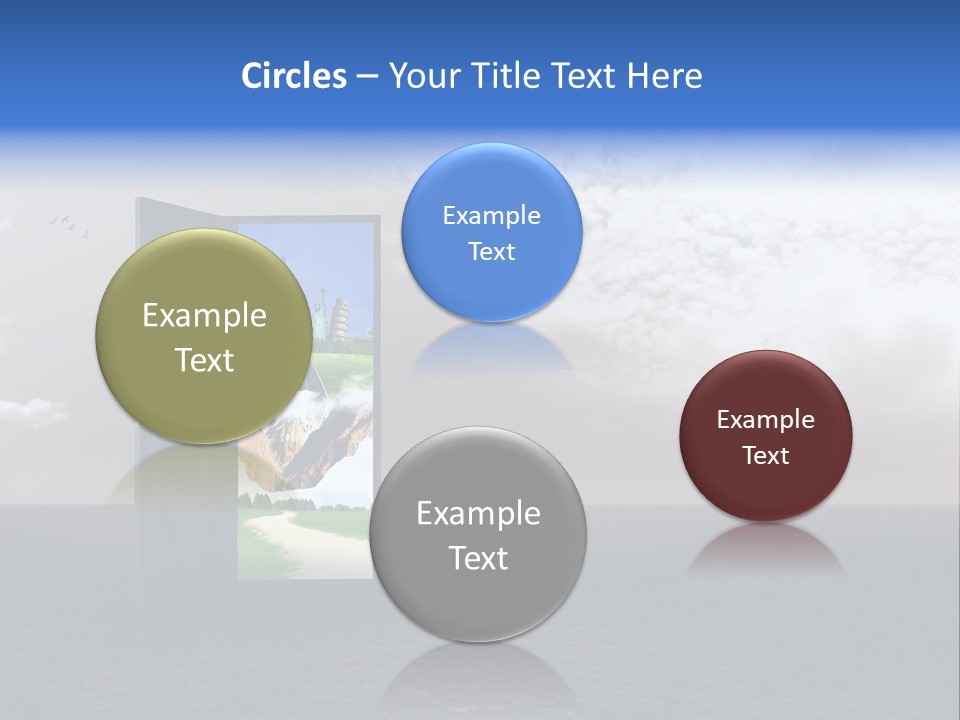 Circles – Your Title Text Here

Example Text

Example Text

Example Text

Example Text